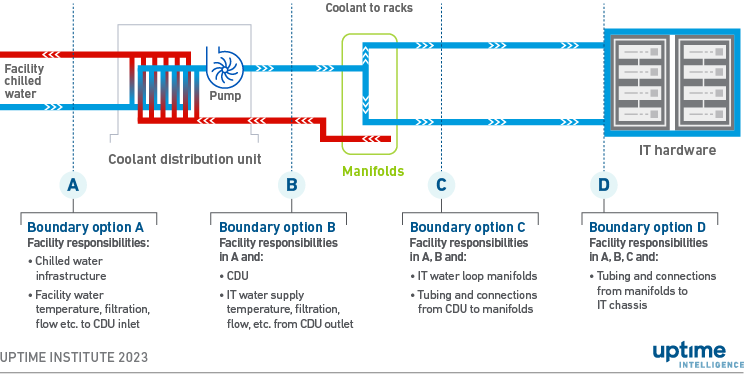 Coolant to racks

Facility chilled water

Pump

Coolant distribution unit

Manifolds

IT hardware

A

B

C

D

Boundary option A
Facility responsibilities:
• Chilled water infrastructure
• Facility water temperature, filtration, flow etc. to CDU inlet

Boundary option B
Facility responsibilities in A and:
• CDU
• IT water supply temperature, filtration, flow, etc. from CDU outlet

Boundary option C
Facility responsibilities in A, B and:
• IT water loop manifolds
• Tubing and connections from CDU to manifolds

Boundary option D
Facility responsibilities in A, B, C and:
• Tubing and connections from manifolds to IT chassis

UPTIME INSTITUTE 2023

uptime INTELLIGENCE